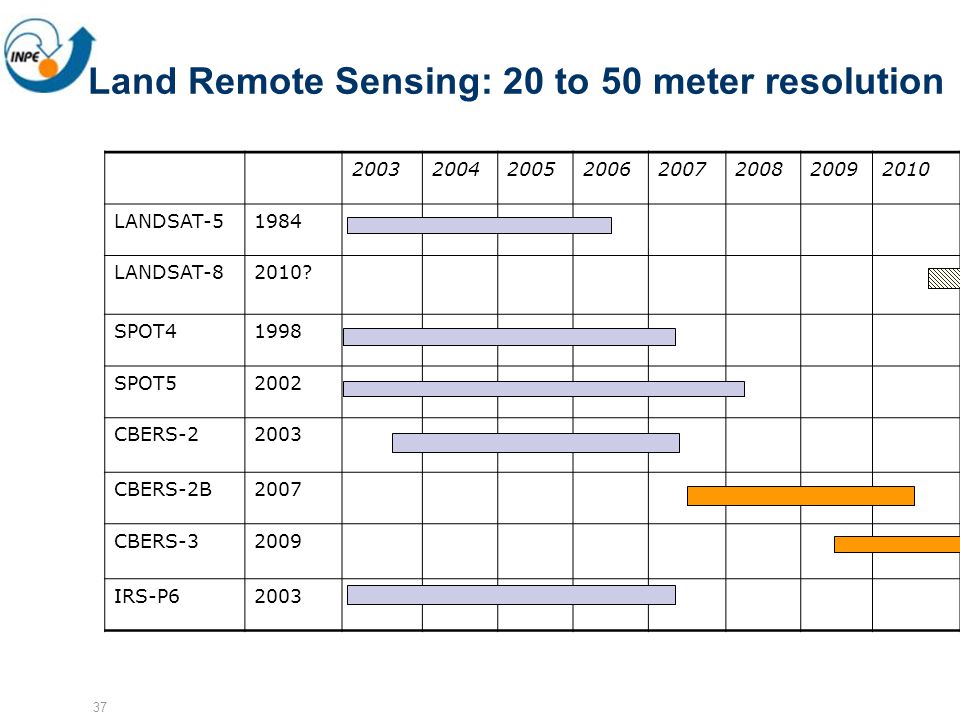 INPE

Land Remote Sensing: 20 to 50 meter resolution

| | | 2003 | 2004 | 2005 | 2006 | 2007 | 2008 | 2009 | 2010 |
|---|---|---|---|---|---|---|---|---|---|
| LANDSAT-5 | 1984 | | | | | | | | |
| LANDSAT-8 | 2010? | | | | | | | | |
| SPOT4 | 1998 | | | | | | | | |
| SPOT5 | 2002 | | | | | | | | |
| CBERS-2 | 2003 | | | | | | | | |
| CBERS-2B | 2007 | | | | | | | | |
| CBERS-3 | 2009 | | | | | | | | |
| IRS-P6 | 2003 | | | | | | | | |

37